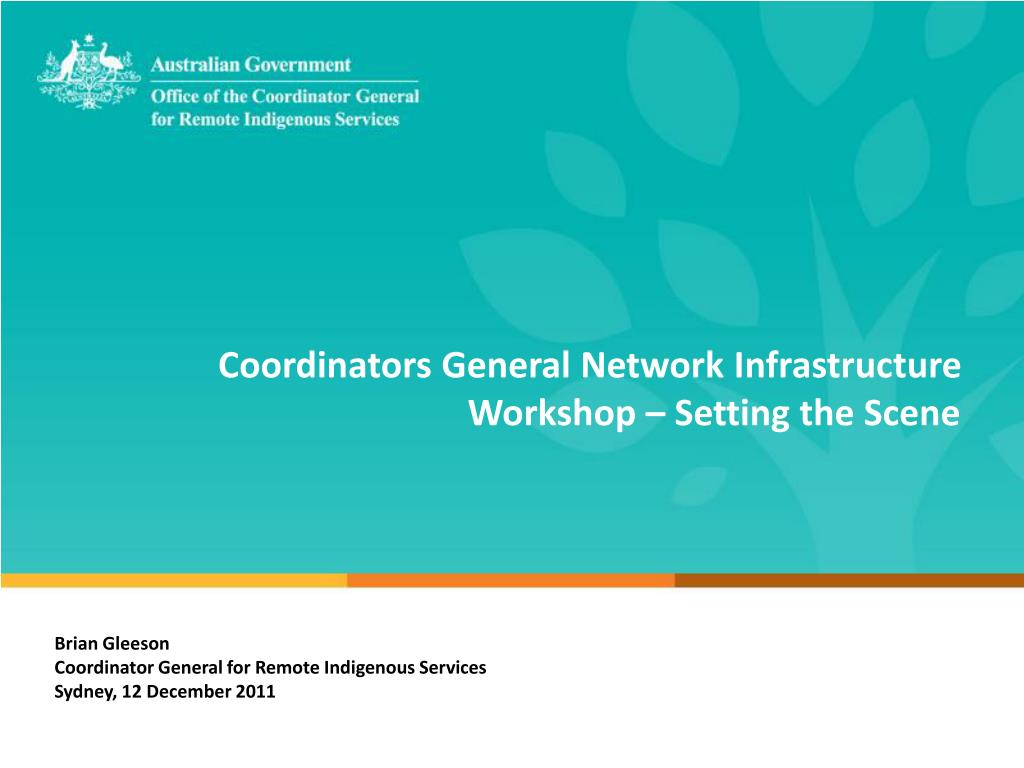 Australian Government
Office of the Coordinator General for Remote Indigenous Services

Coordinators General Network Infrastructure Workshop – Setting the Scene

Brian Gleeson
Coordinator General for Remote Indigenous Services
Sydney, 12 December 2011